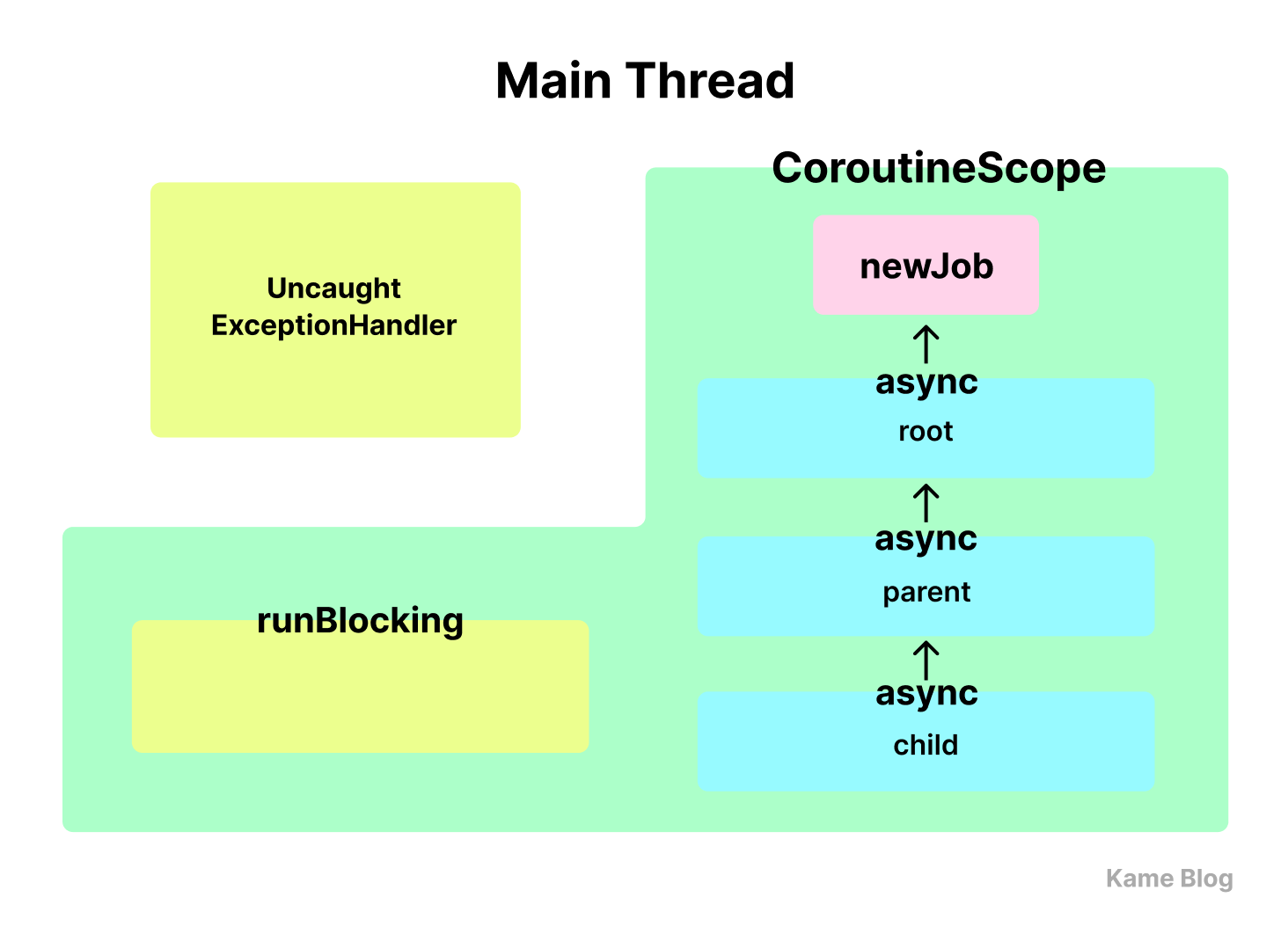 Main Thread

Uncaught
ExceptionHandler

CoroutineScope

newJob

async
root

async
parent

async
child

runBlocking

Kame Blog